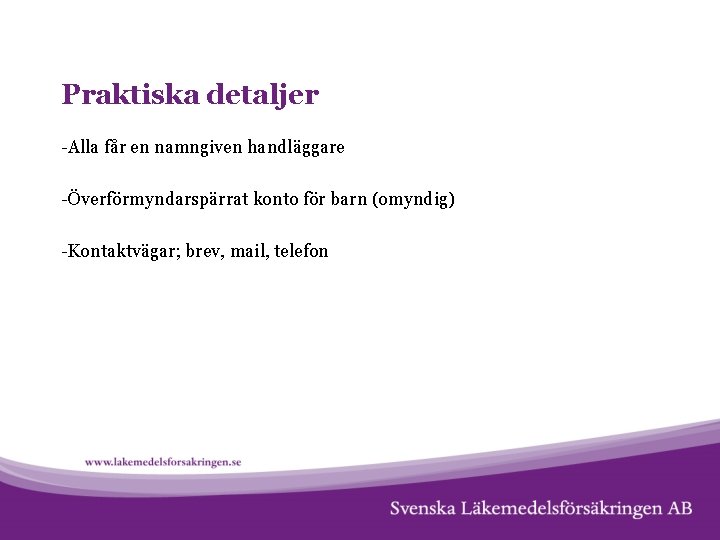 Praktiska detaljer

-Alla får en namngiven handläggare

-Överförmyndarspärrat konto för barn (omyndig)

-Kontaktvägar; brev, mail, telefon

www.lakemedelsforsakringen.se

Svenska Läkemedelsförsäkringen AB